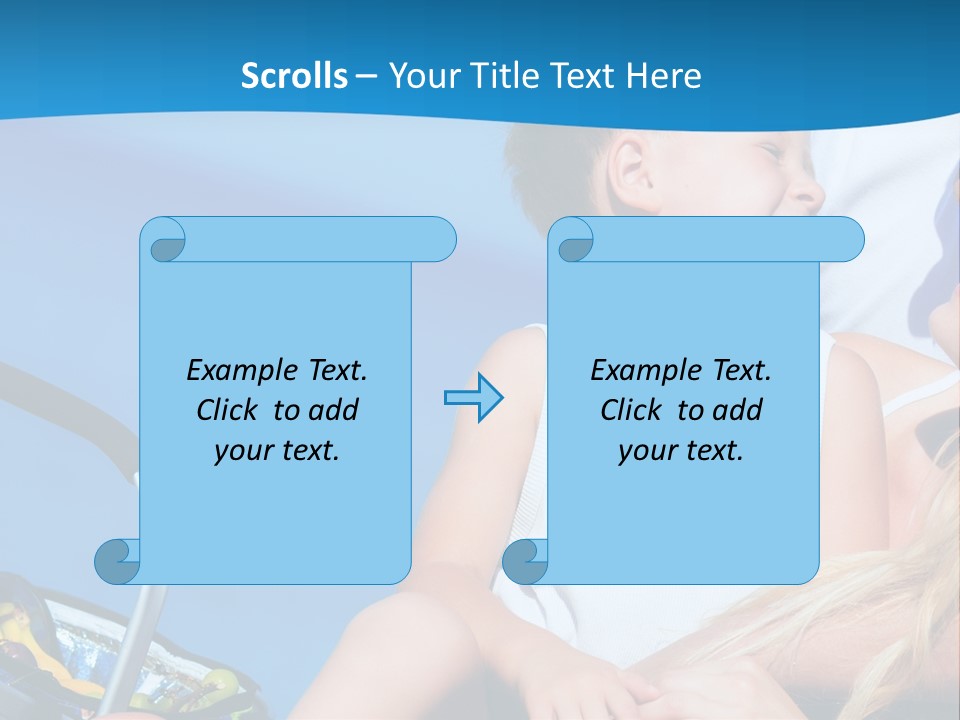 Scrolls – Your Title Text Here

Example Text. Click to add your text.

Example Text. Click to add your text.